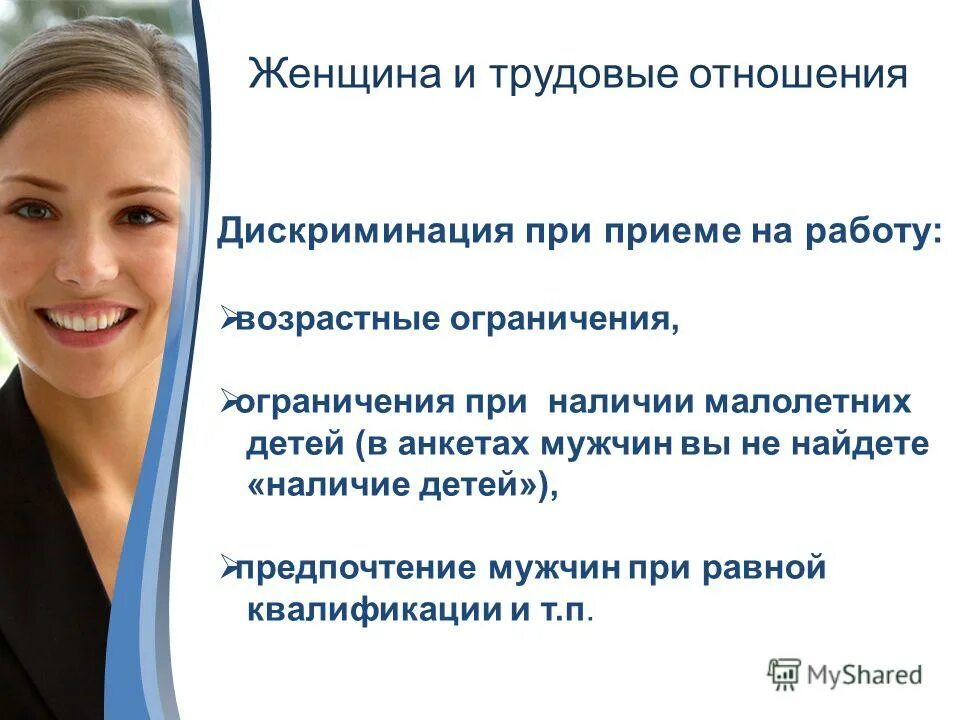 Женщина и трудовые отношения

Дискриминация при приеме на работу:

➢возрастные ограничения,

➢ограничения при наличии малолетних детей (в анкетах мужчин вы не найдете «наличие детей»),

➢предпочтение мужчин при равной квалификации и т.п.

MyShared